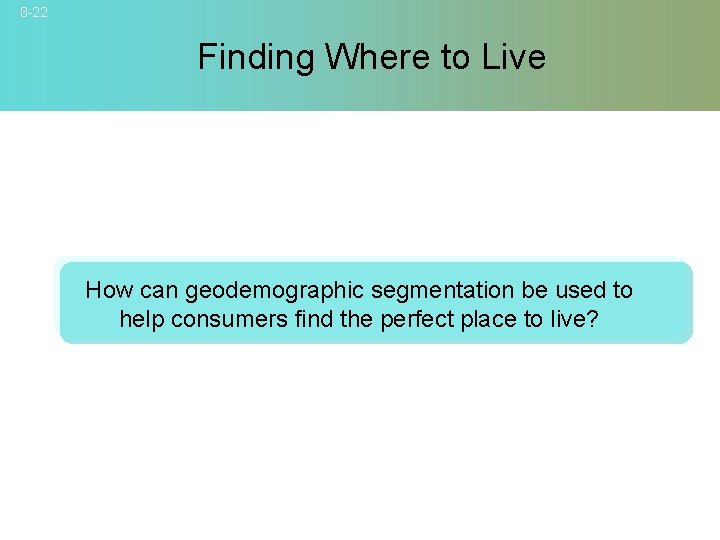 8-22

Finding Where to Live

How can geodemographic segmentation be used to help consumers find the perfect place to live?